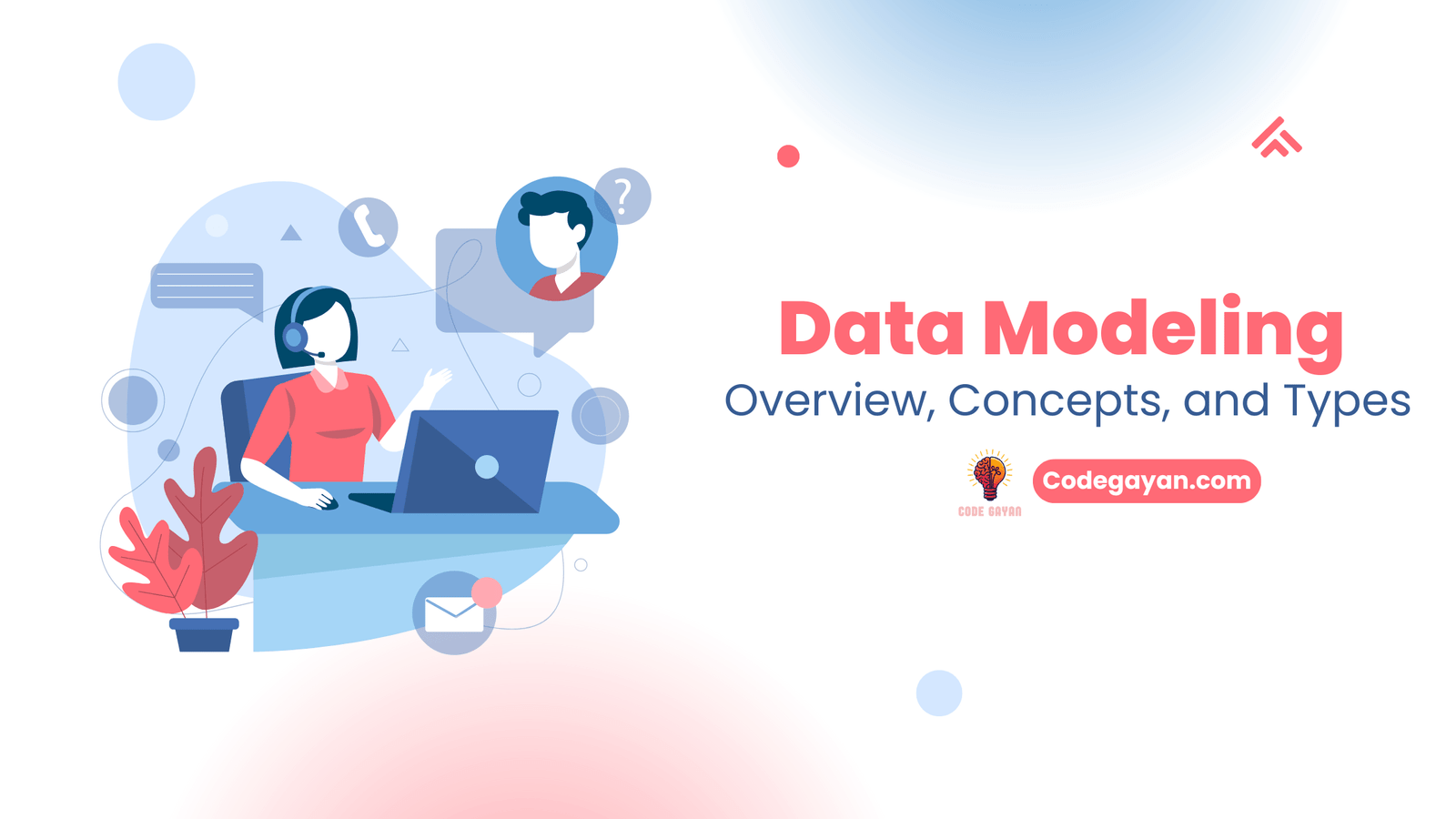 ?

Data Modeling

Overview, Concepts, and Types

CODE GAYAN

Codegayan.com